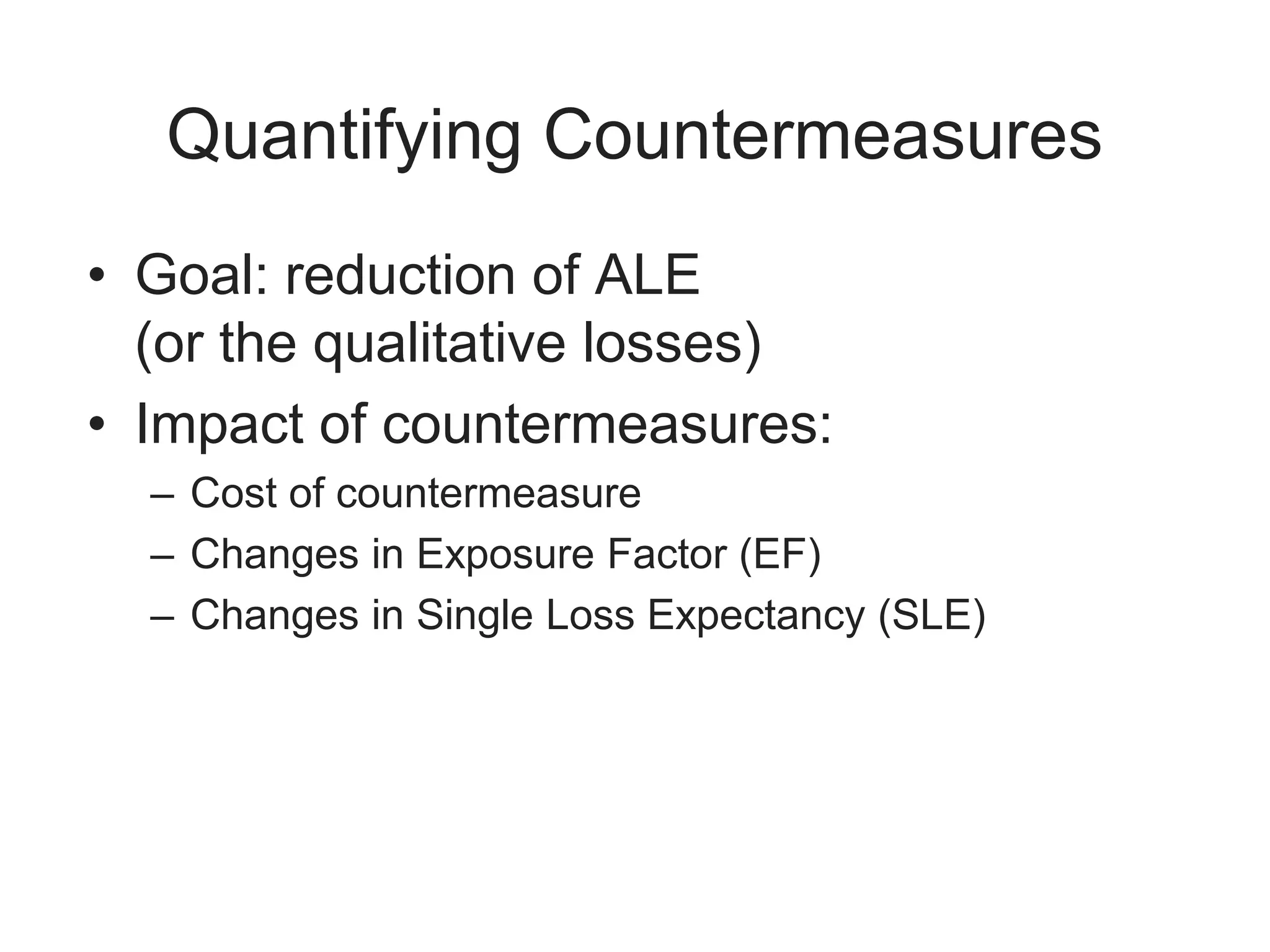 Quantifying Countermeasures

• Goal: reduction of ALE (or the qualitative losses)
• Impact of countermeasures:
– Cost of countermeasure
– Changes in Exposure Factor (EF)
– Changes in Single Loss Expectancy (SLE)